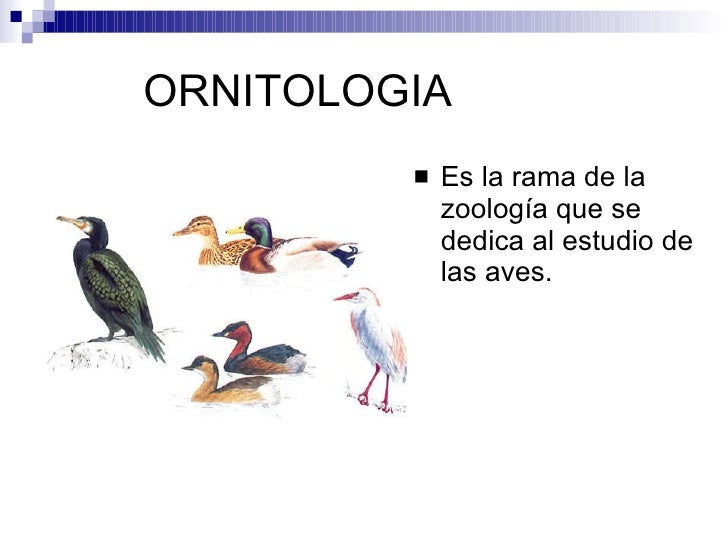 ORNITOLOGIA

■ Es la rama de la zoología que se dedica al estudio de las aves.